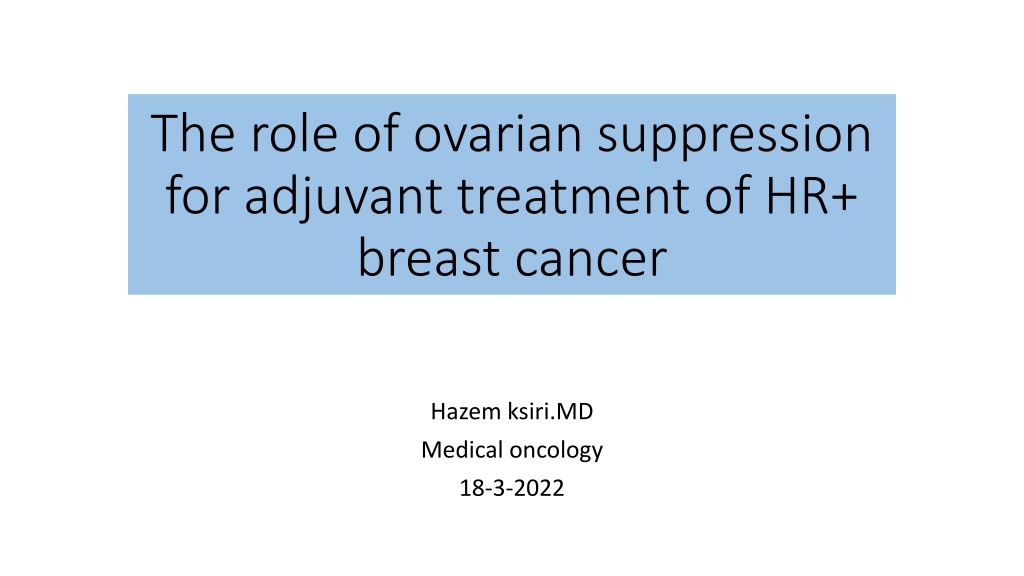 The role of ovarian suppression for adjuvant treatment of HR+ breast cancer

Hazem ksiri.MD
Medical oncology
18-3-2022